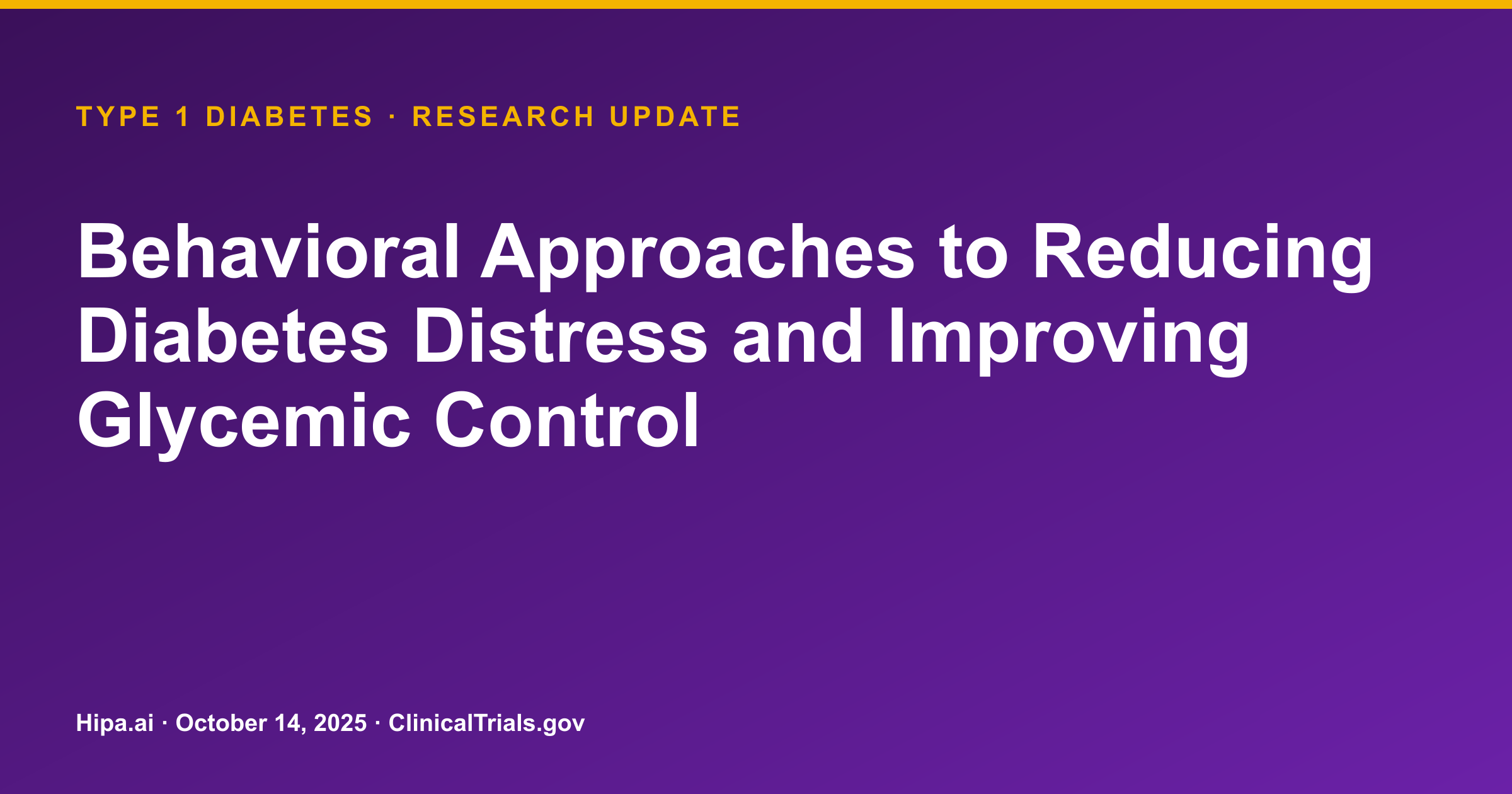 TYPE 1 DIABETES · RESEARCH UPDATE

Behavioral Approaches to Reducing Diabetes Distress and Improving Glycemic Control

Hipa.ai · October 14, 2025 · ClinicalTrials.gov